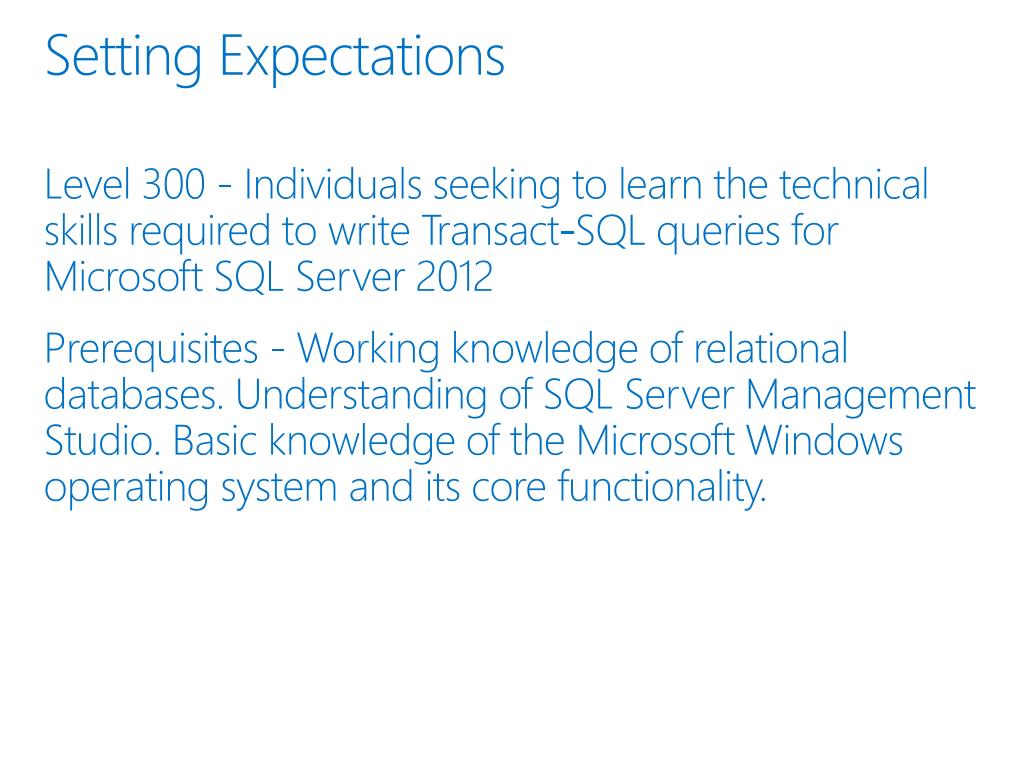 Setting Expectations

Level 300 - Individuals seeking to learn the technical skills required to write Transact-SQL queries for Microsoft SQL Server 2012

Prerequisites - Working knowledge of relational databases. Understanding of SQL Server Management Studio. Basic knowledge of the Microsoft Windows operating system and its core functionality.